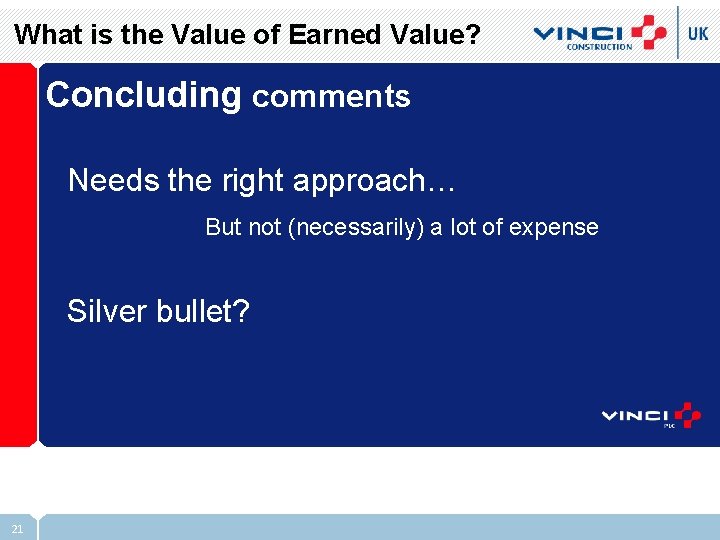 What is the Value of Earned Value?

VINCI CONSTRUCTION UK

Concluding comments

Needs the right approach…

But not (necessarily) a lot of expense

Silver bullet?

VINCI PLC

21